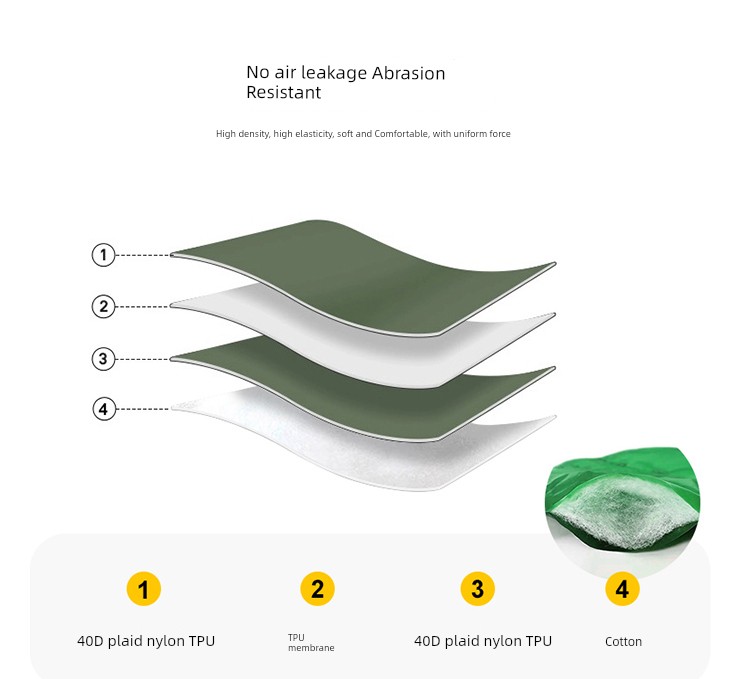 No air leakage Abrasion Resistant

High density, high elasticity, soft and Comfortable, with uniform force

1
2
3
4

1
40D plaid nylon TPU

2
TPU membrane

3
40D plaid nylon TPU

4
Cotton